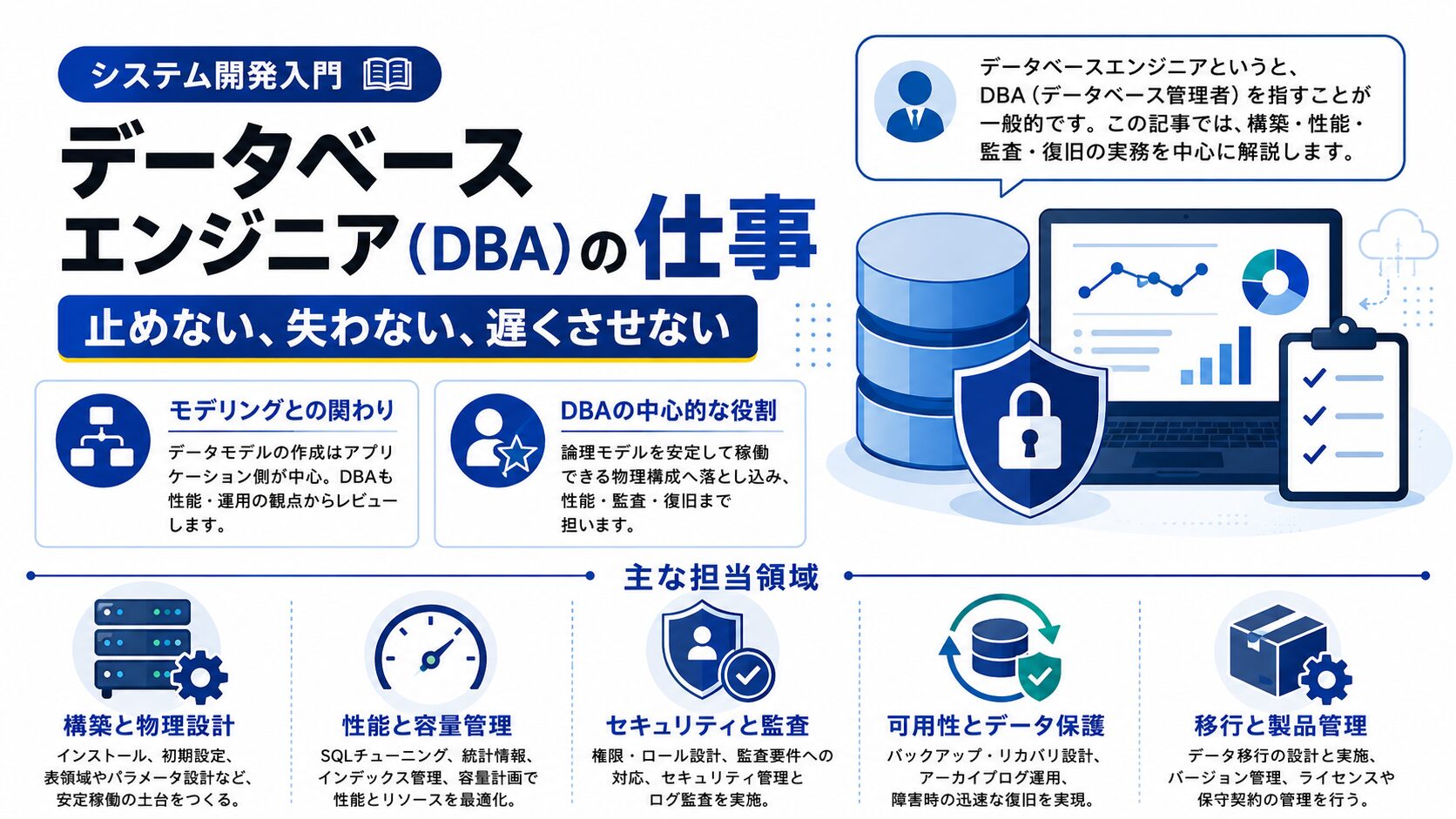 システム開発入門

データベースエンジニア(DBA)の仕事

止めない、失わない、遅くさせない

データベースエンジニアというと、DBA(データベース管理者)を指すことが一般的です。この記事では、構築・性能・監査・復旧の実務を中心に解説します。

モデリングとの関わり

データモデルの作成はアプリケーション側が中心。DBAも性能・運用の観点からレビューします。

DBAの中心的な役割

論理モデルを安定して稼働できる物理構成へ落とし込み、性能・監査・復旧まで担います。

主な担当領域

構築と物理設計

インストール、初期設定、表領域やパラメータ設計など、安定稼働の土台をつくる。

性能と容量管理

SQLチューニング、統計情報、インデックス管理、容量計画で性能とリソースを最適化。

セキュリティと監査

権限・ロール設計、監査要件への対応、セキュリティ管理とログ監査を実施。

可用性とデータ保護

バックアップ・リカバリ設計、アーカイブログ運用、障害時の迅速な復旧を実現。

移行と製品管理

データ移行の設計と実施、バージョン管理、ライセンスや保守契約の管理を行う。